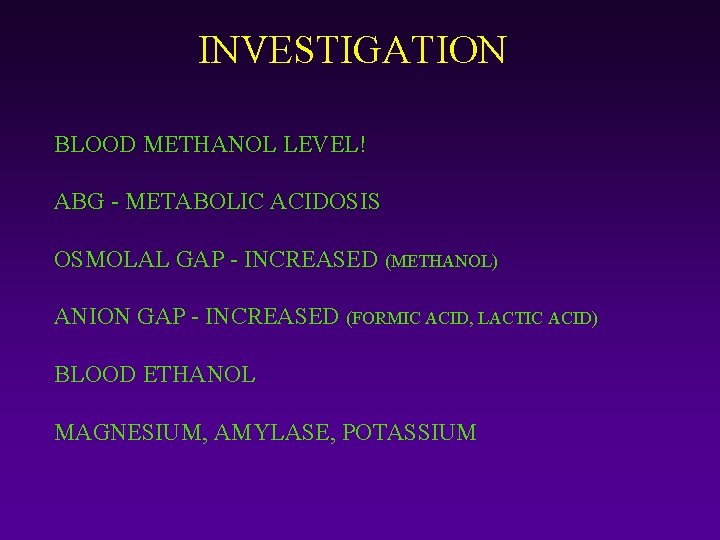 INVESTIGATION

BLOOD METHANOL LEVEL!

ABG - METABOLIC ACIDOSIS

OSMOLAL GAP - INCREASED (METHANOL)

ANION GAP - INCREASED (FORMIC ACID, LACTIC ACID)

BLOOD ETHANOL

MAGNESIUM, AMYLASE, POTASSIUM